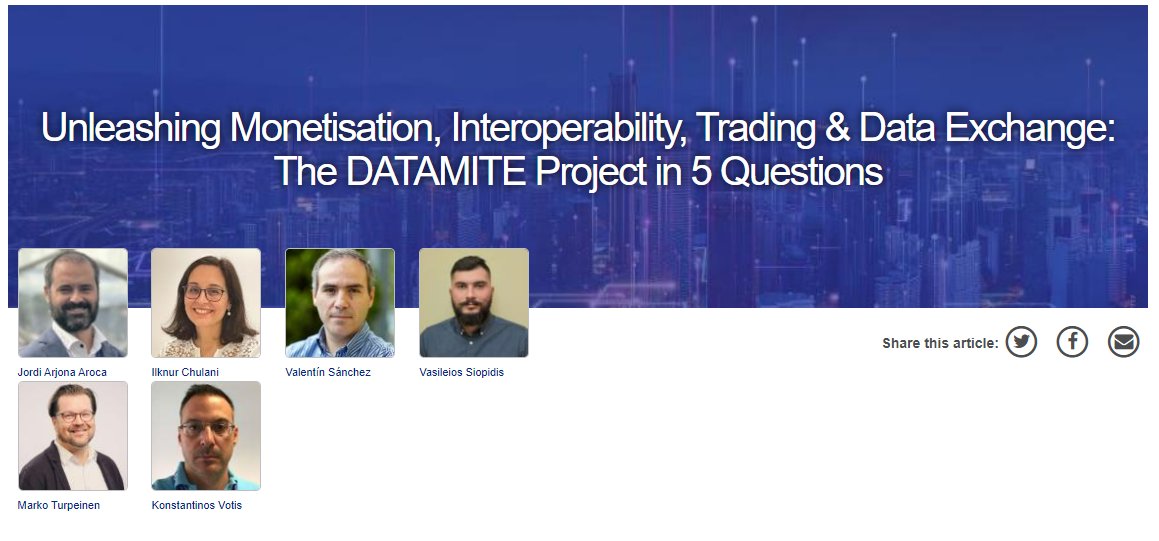 Unleashing Monetisation, Interoperability, Trading & Data Exchange: The DATAMITE Project in 5 Questions

Jordi Arjona Aroca
Ilknur Chulani
Valentín Sánchez
Vasileios Siopidis

Share this article:

Marko Turpeinen
Konstantinos Votis